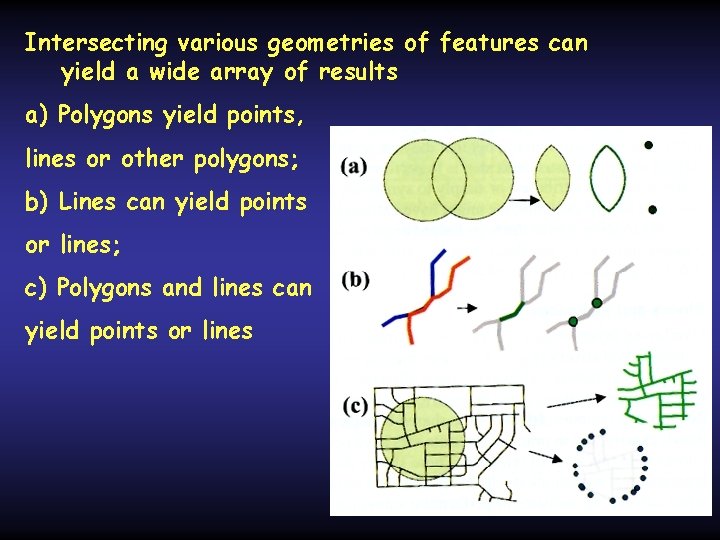 Intersecting various geometries of features can yield a wide array of results

a) Polygons yield points, lines or other polygons;

b) Lines can yield points or lines;

c) Polygons and lines can yield points or lines

(a)

(b)

(c)